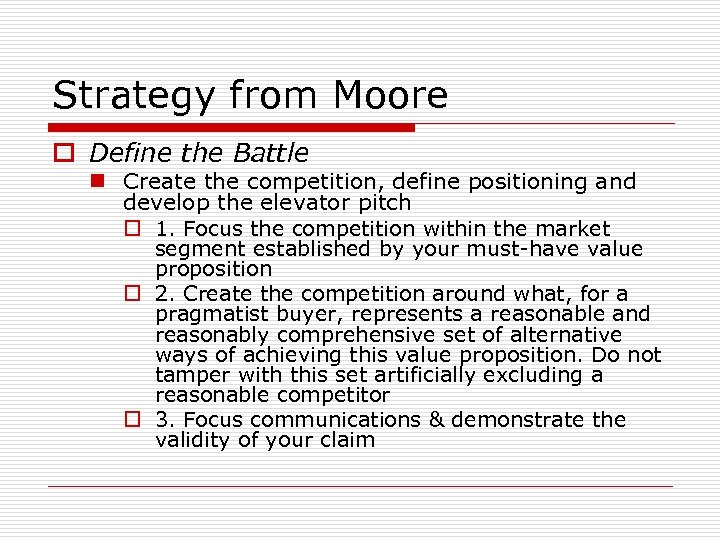 Strategy from Moore

Define the Battle

Create the competition, define positioning and develop the elevator pitch

1. Focus the competition within the market segment established by your must-have value proposition

2. Create the competition around what, for a pragmatist buyer, represents a reasonable and reasonably comprehensive set of alternative ways of achieving this value proposition. Do not tamper with this set artificially excluding a reasonable competitor

3. Focus communications & demonstrate the validity of your claim